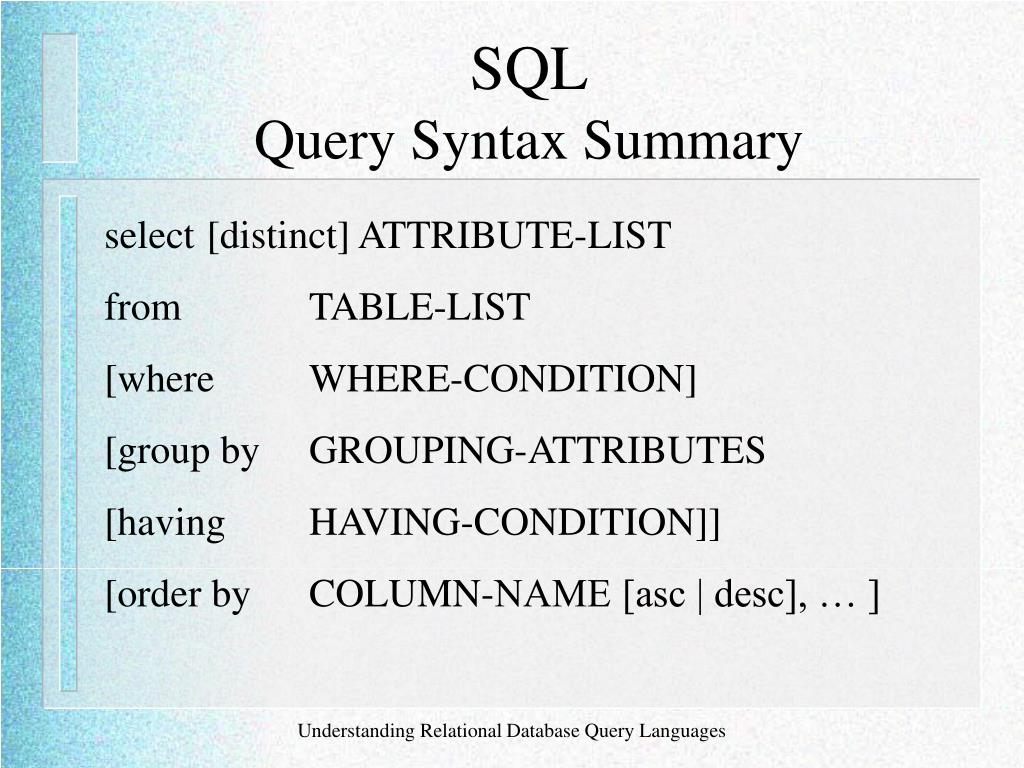 SQL
Query Syntax Summary

select [distinct] ATTRIBUTE-LIST
from TABLE-LIST
[where WHERE-CONDITION]
[group by GROUPING-ATTRIBUTES
[having HAVING-CONDITION]]
[order by COLUMN-NAME [asc | desc], … ]

Understanding Relational Database Query Languages